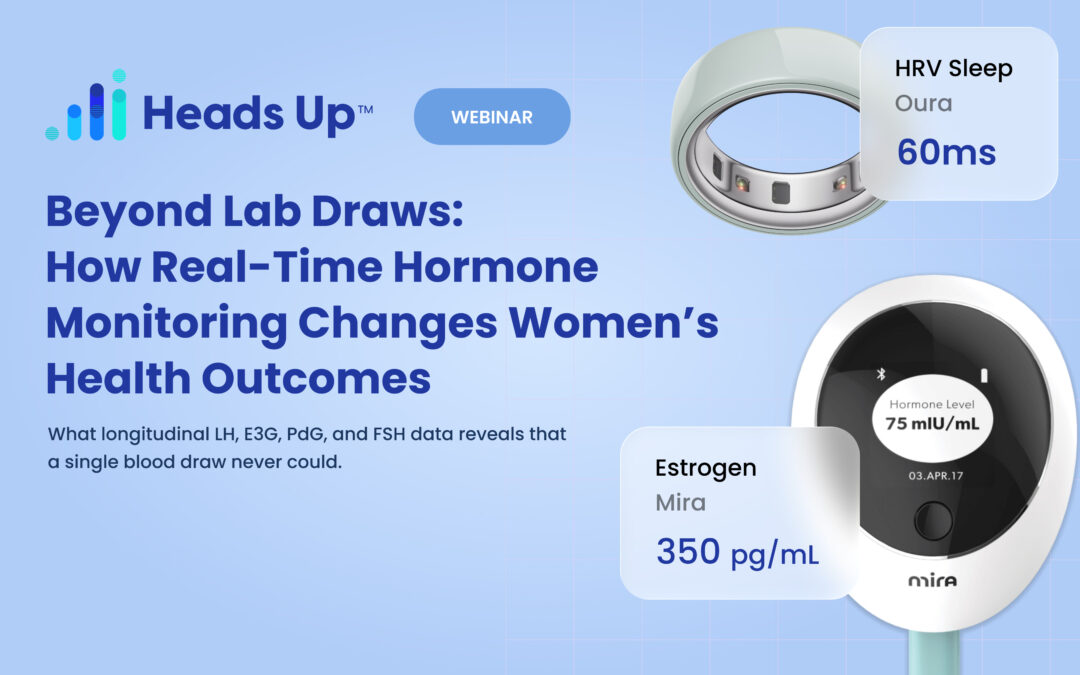 Heads Up™

WEBINAR

Beyond Lab Draws: How Real-Time Hormone Monitoring Changes Women's Health Outcomes

What longitudinal LH, E3G, PdG, and FSH data reveals that a single blood draw never could.

HRV Sleep
Oura
60ms

Hormone Level
75 mIU/mL
03.APR.17

mira

Estrogen
Mira
350 pg/mL